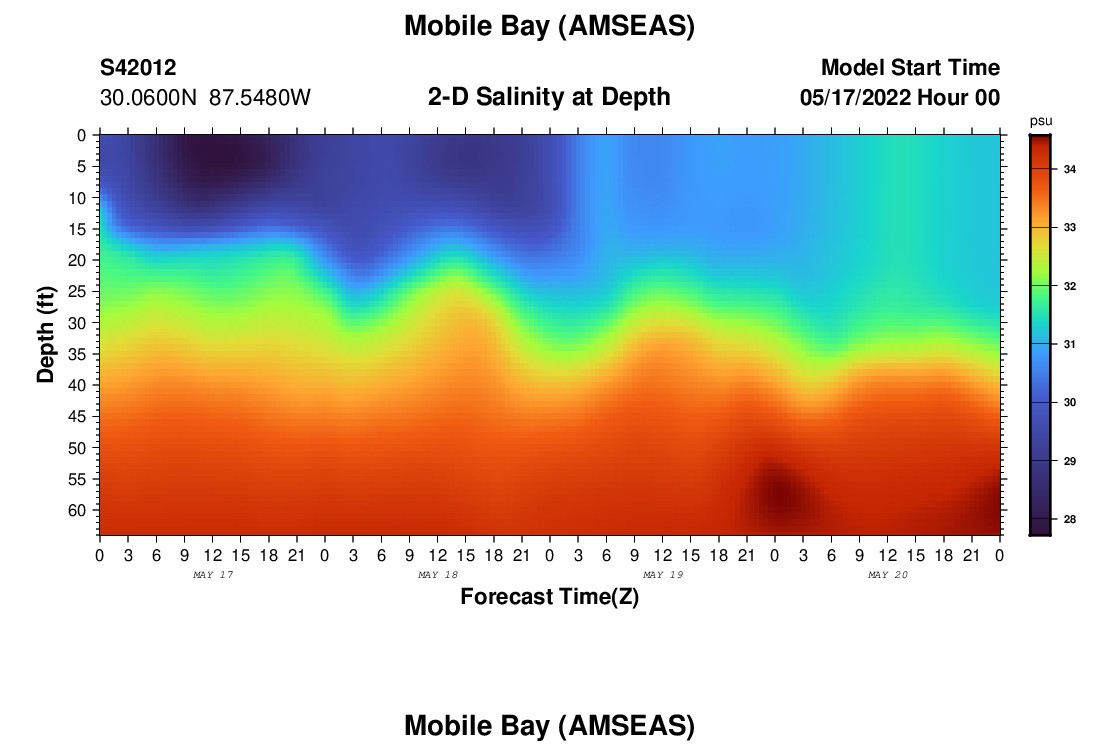 Mobile Bay (AMSEAS)

S42012
30.0600N 87.5480W

2-D Salinity at Depth

Model Start Time
05/17/2022 Hour 00

Depth (ft)

0
5
10
15
20
25
30
35
40
45
50
55
60

0 3 6 9 12 15 18 21 0 3 6 9 12 15 18 21 0 3 6 9 12 15 18 21 0 3 6 9 12 15 18 21 0

MAY 17
MAY 18
MAY 19
MAY 20

Forecast Time(Z)

psu
34
33
32
31
30
29
28

Mobile Bay (AMSEAS)